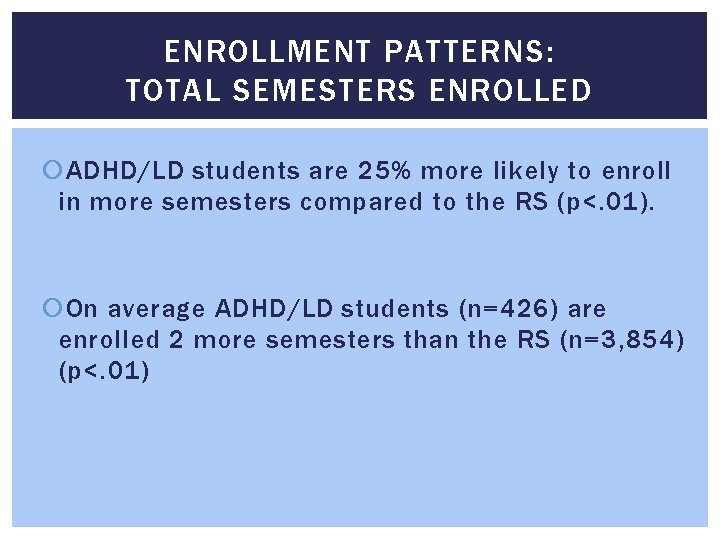 ENROLLMENT PATTERNS:
TOTAL SEMESTERS ENROLLED

ADHD/LD students are 25% more likely to enroll in more semesters compared to the RS (p<.01).

On average ADHD/LD students (n=426) are enrolled 2 more semesters than the RS (n=3,854) (p<.01)